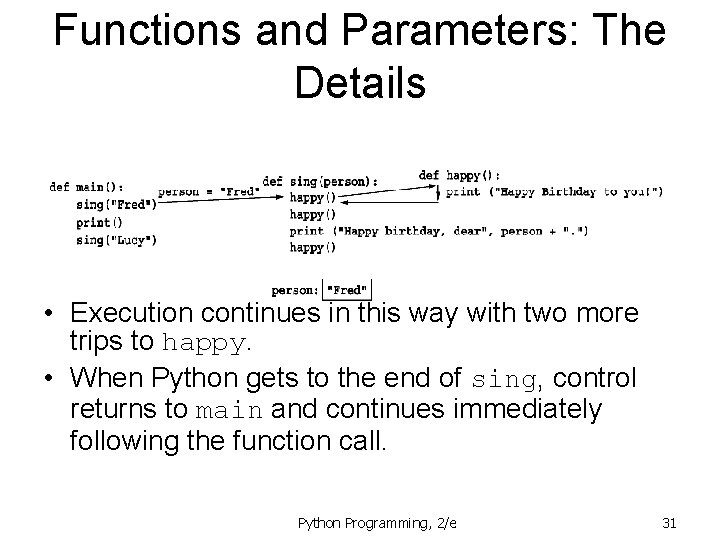 Functions and Parameters: The Details

def main():
    sing("Fred")
    print()
    sing("Lucy")

person = "Fred"

def sing(person):
    happy()
    happy()
    print ("Happy birthday, dear", person + ".")
    happy()

def happy():
    print ("Happy Birthday to you!")

person: "Fred"

• Execution continues in this way with two more trips to happy.

• When Python gets to the end of sing, control returns to main and continues immediately following the function call.

Python Programming, 2/e

31